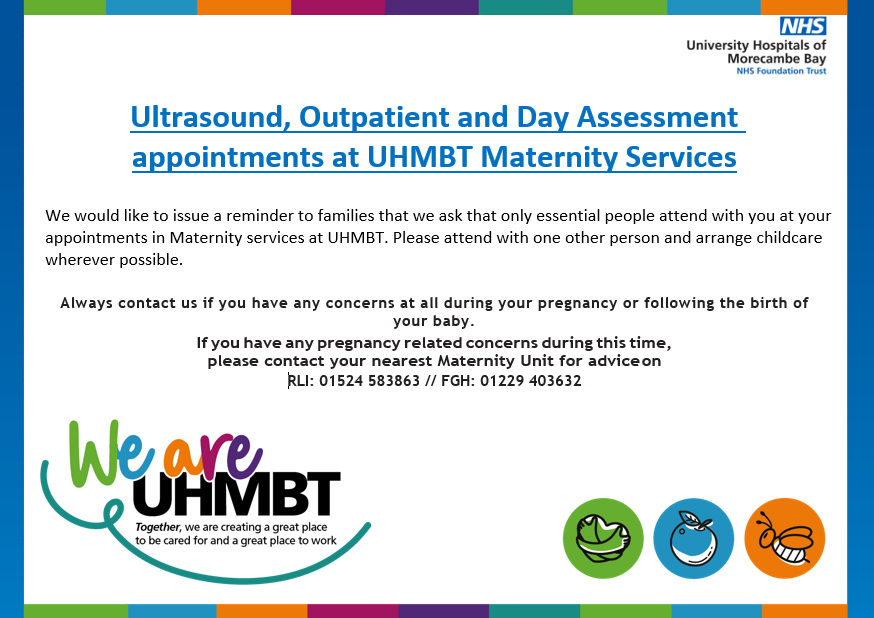 NHS
University Hospitals of Morecambe Bay
NHS Foundation Trust

Ultrasound, Outpatient and Day Assessment appointments at UHMBT Maternity Services

We would like to issue a reminder to families that we ask that only essential people attend with you at your appointments in Maternity services at UHMBT. Please attend with one other person and arrange childcare wherever possible.

Always contact us if you have any concerns at all during your pregnancy or following the birth of your baby.

If you have any pregnancy related concerns during this time, please contact your nearest Maternity Unit for adviceon RLI: 01524 583863 // FGH: 01229 403632

We are UHMBT
Together, we are creating a great place to be cared for and a great place to work